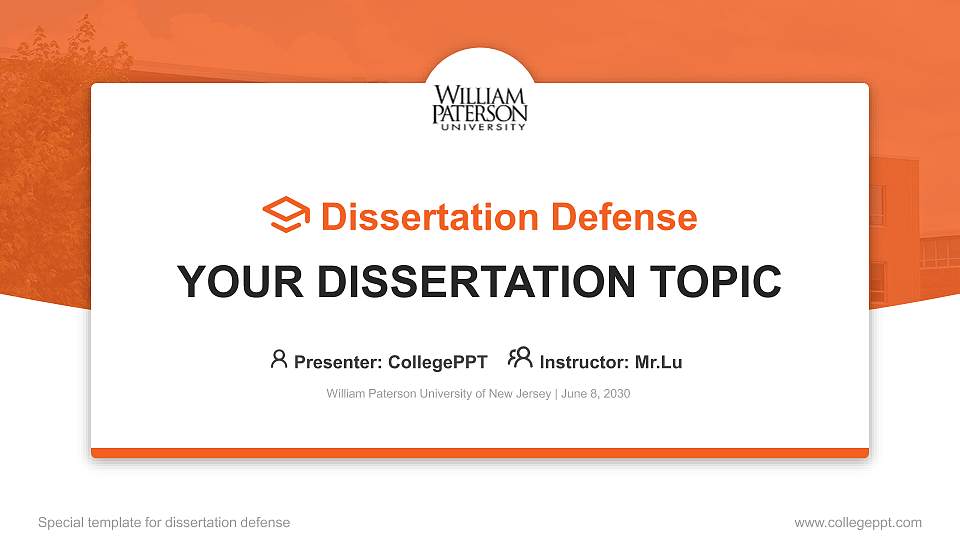 WILLIAM PATERSON UNIVERSITY

Dissertation Defense

YOUR DISSERTATION TOPIC

Presenter: CollegePPT Instructor: Mr.Lu

William Paterson University of New Jersey | June 8, 2030

Special template for dissertation defense

www.collegeppt.com